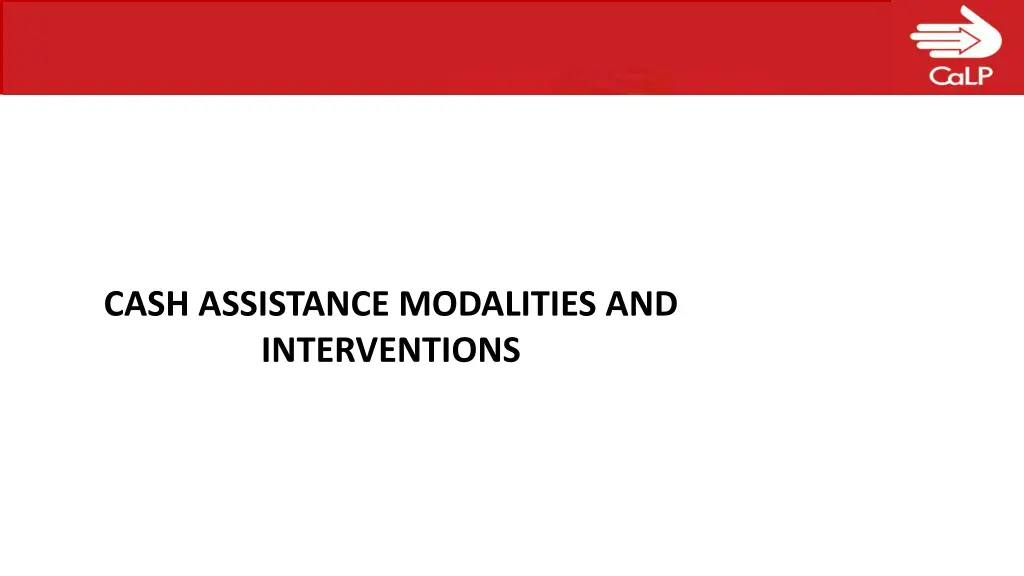 CaLP

CASH ASSISTANCE MODALITIES AND INTERVENTIONS